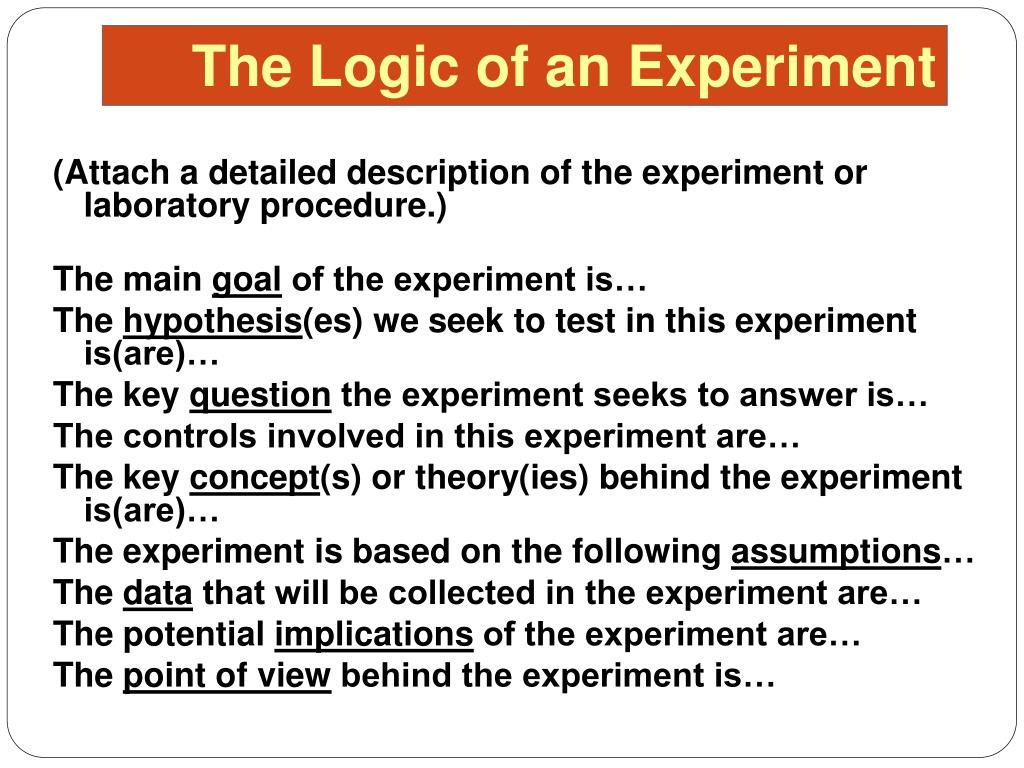 The Logic of an Experiment

(Attach a detailed description of the experiment or laboratory procedure.)

The main goal of the experiment is…

The hypothesis(es) we seek to test in this experiment is(are)…

The key question the experiment seeks to answer is…

The controls involved in this experiment are…

The key concept(s) or theory(ies) behind the experiment is(are)…

The experiment is based on the following assumptions…

The data that will be collected in the experiment are…

The potential implications of the experiment are…

The point of view behind the experiment is…